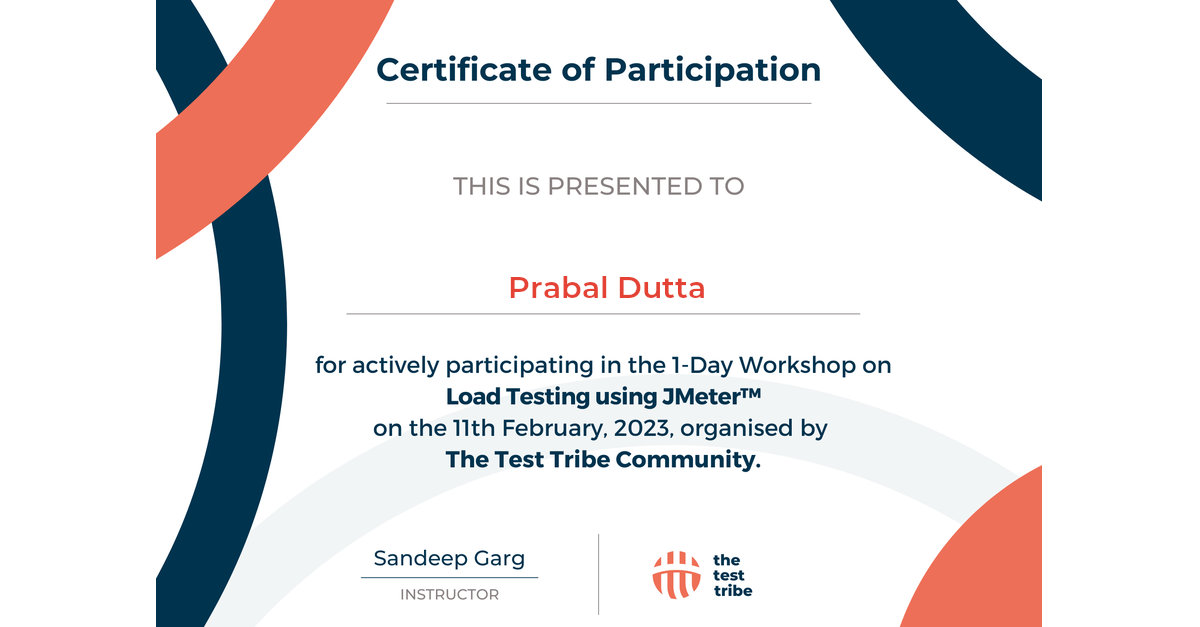 Certificate of Participation

THIS IS PRESENTED TO

Prabal Dutta

for actively participating in the 1-Day Workshop on
Load Testing using JMeter™
on the 11th February, 2023, organised by
The Test Tribe Community.

Sandeep Garg
INSTRUCTOR

the test tribe